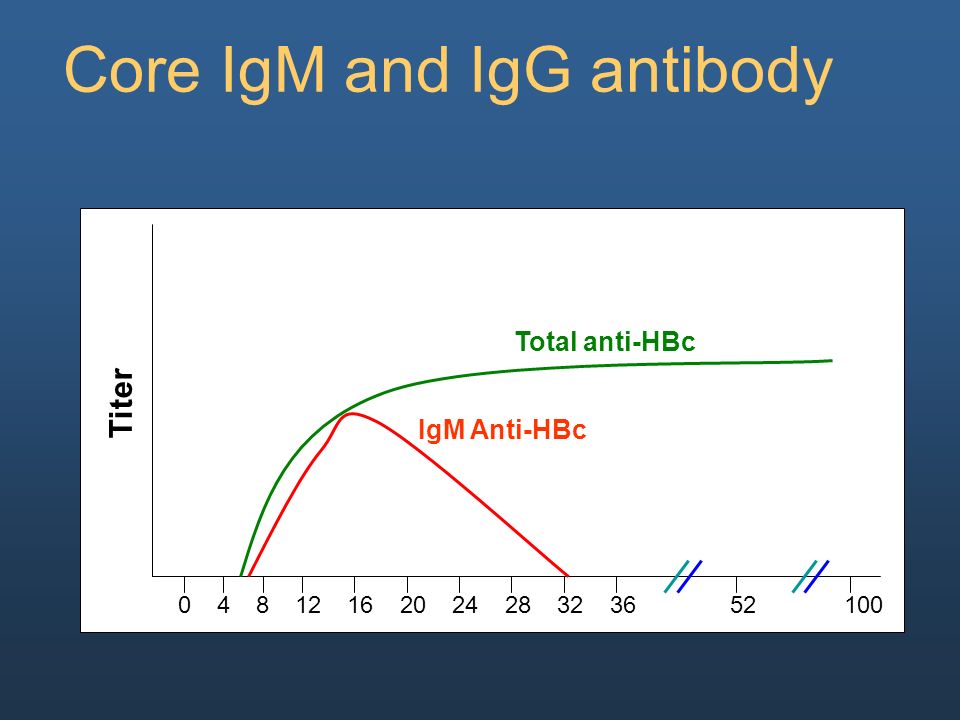 Core IgM and IgG antibody

Titer

Total anti-HBc

IgM Anti-HBc

0 4 8 12 16 20 24 28 32 36 52 100